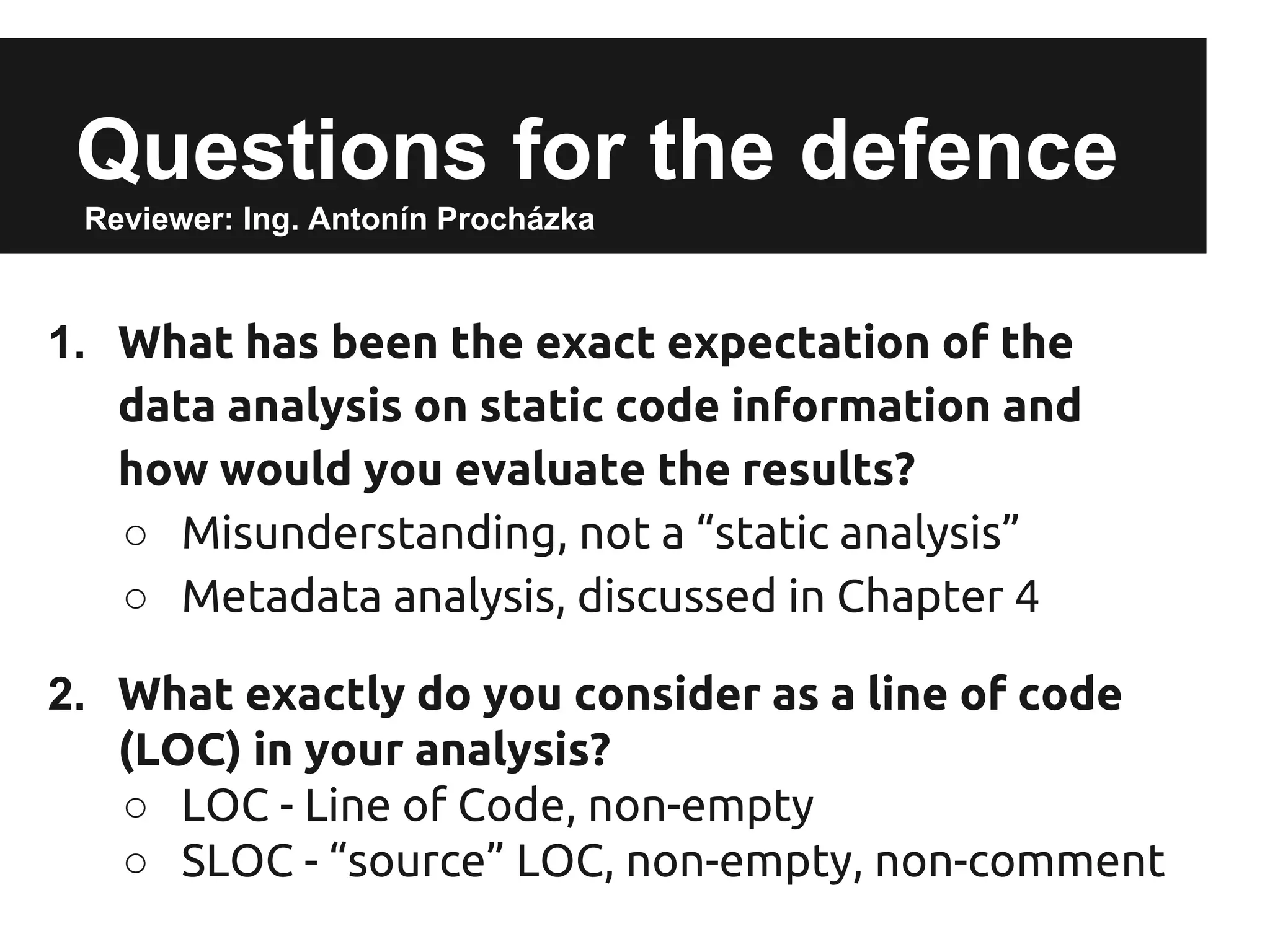 Questions for the defence
Reviewer: Ing. Antonín Procházka

1. What has been the exact expectation of the data analysis on static code information and how would you evaluate the results?
○ Misunderstanding, not a “static analysis”
○ Metadata analysis, discussed in Chapter 4

2. What exactly do you consider as a line of code (LOC) in your analysis?
○ LOC - Line of Code, non-empty
○ SLOC - “source” LOC, non-empty, non-comment